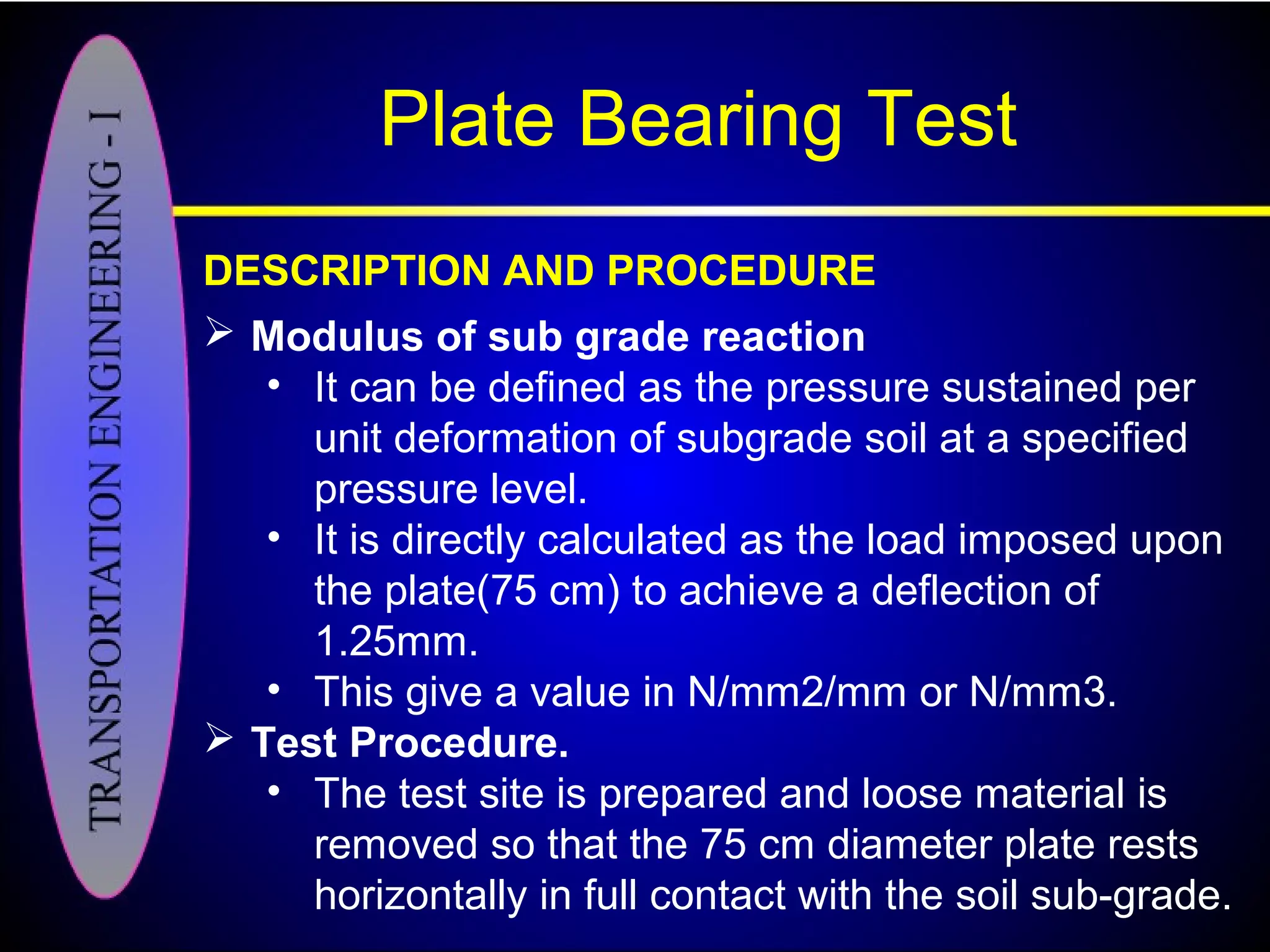 TRANSPORTATION ENGINEERING - I

Plate Bearing Test

DESCRIPTION AND PROCEDURE

➢ Modulus of sub grade reaction
• It can be defined as the pressure sustained per unit deformation of subgrade soil at a specified pressure level.
• It is directly calculated as the load imposed upon the plate(75 cm) to achieve a deflection of 1.25mm.
• This give a value in N/mm2/mm or N/mm3.

➢ Test Procedure.
• The test site is prepared and loose material is removed so that the 75 cm diameter plate rests horizontally in full contact with the soil sub-grade.